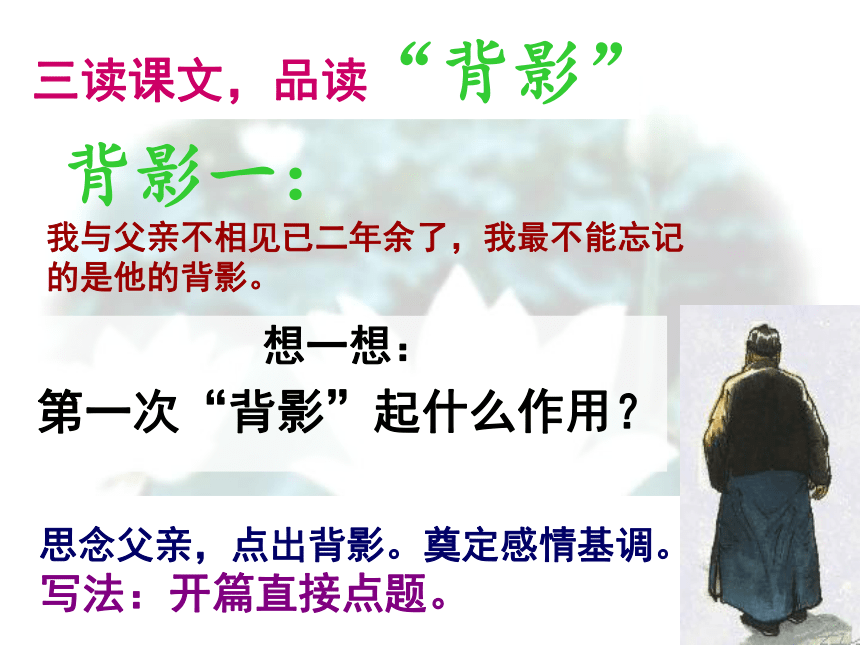 三读课文，品读“背影”

背影一：

我与父亲不相见已二年余了，我最不能忘记的是他的背影。

想一想：

第一次“背影”起什么作用？

思念父亲，点出背影。奠定感情基调。

写法：开篇直接点题。